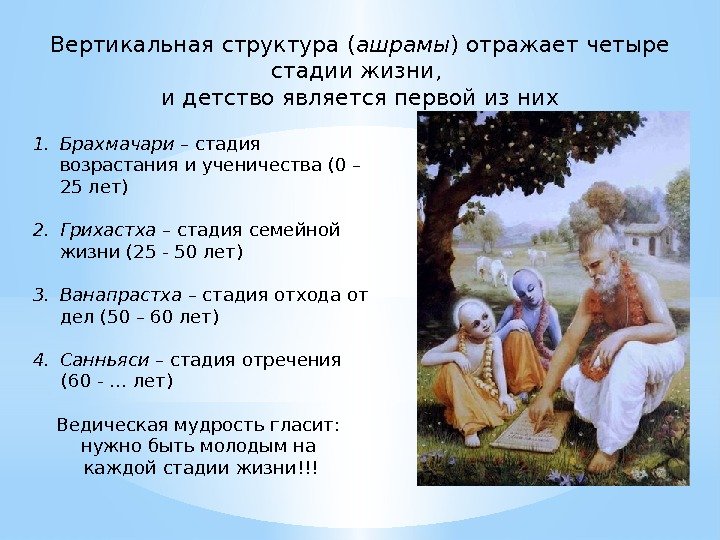 Вертикальная структура (ашрамы) отражает четыре стадии жизни, и детство является первой из них

1. Брахмачари – стадия возрастания и ученичества (0 – 25 лет)

2. Грихастха – стадия семейной жизни (25 - 50 лет)

3. Ванапрастха – стадия отхода от дел (50 – 60 лет)

4. Санньяси – стадия отречения (60 - ... лет)

Ведическая мудрость гласит: нужно быть молодым на каждой стадии жизни!!!